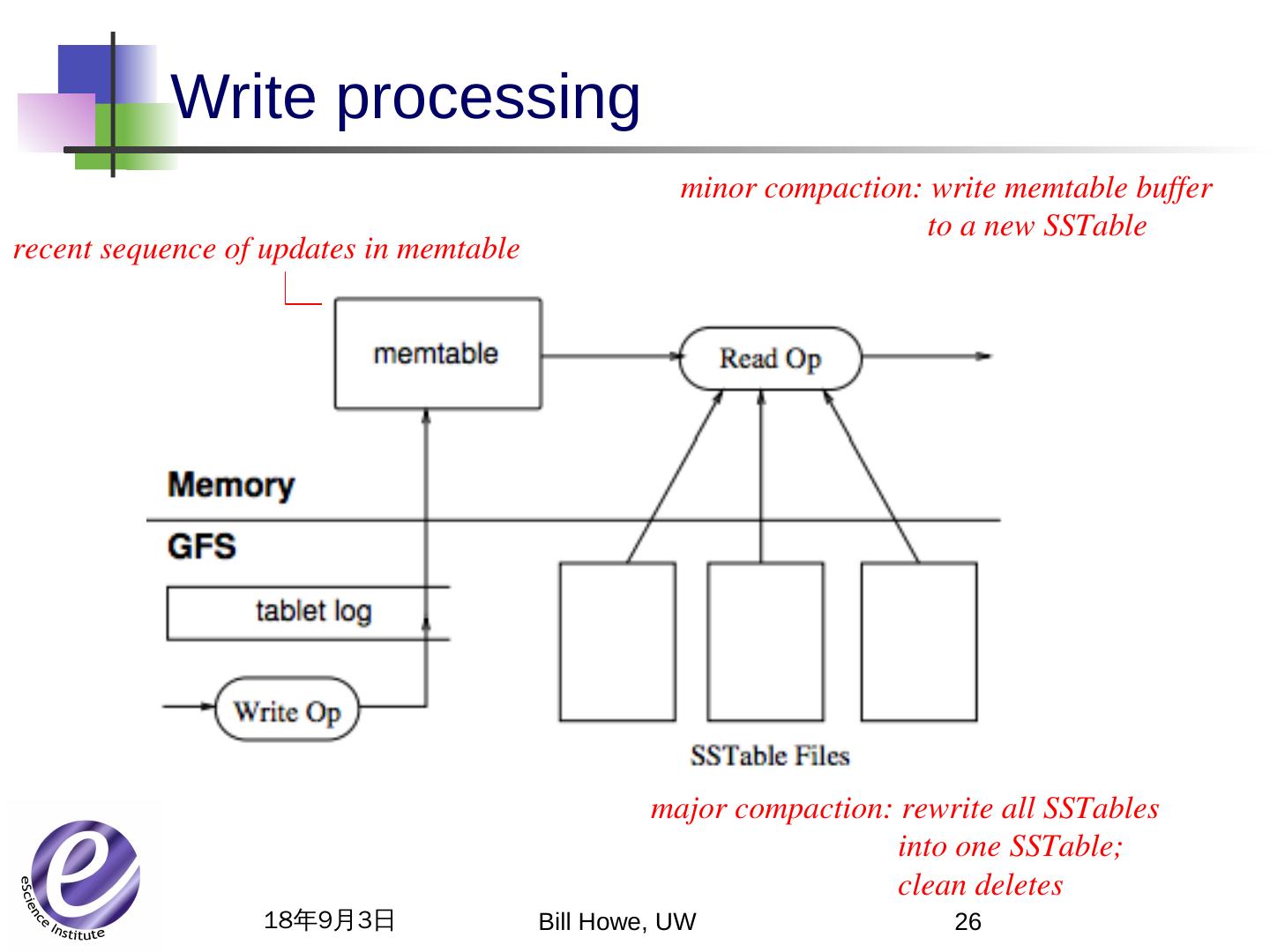 Write processing

minor compaction: write memtable buffer to a new SSTable

recent sequence of updates in memtable

memtable

Read Op

Memory

GFS

tablet log

Write Op

SSTable Files

major compaction: rewrite all SSTables into one SSTable; clean deletes

eScience Institute

18年9月3日

Bill Howe, UW

26